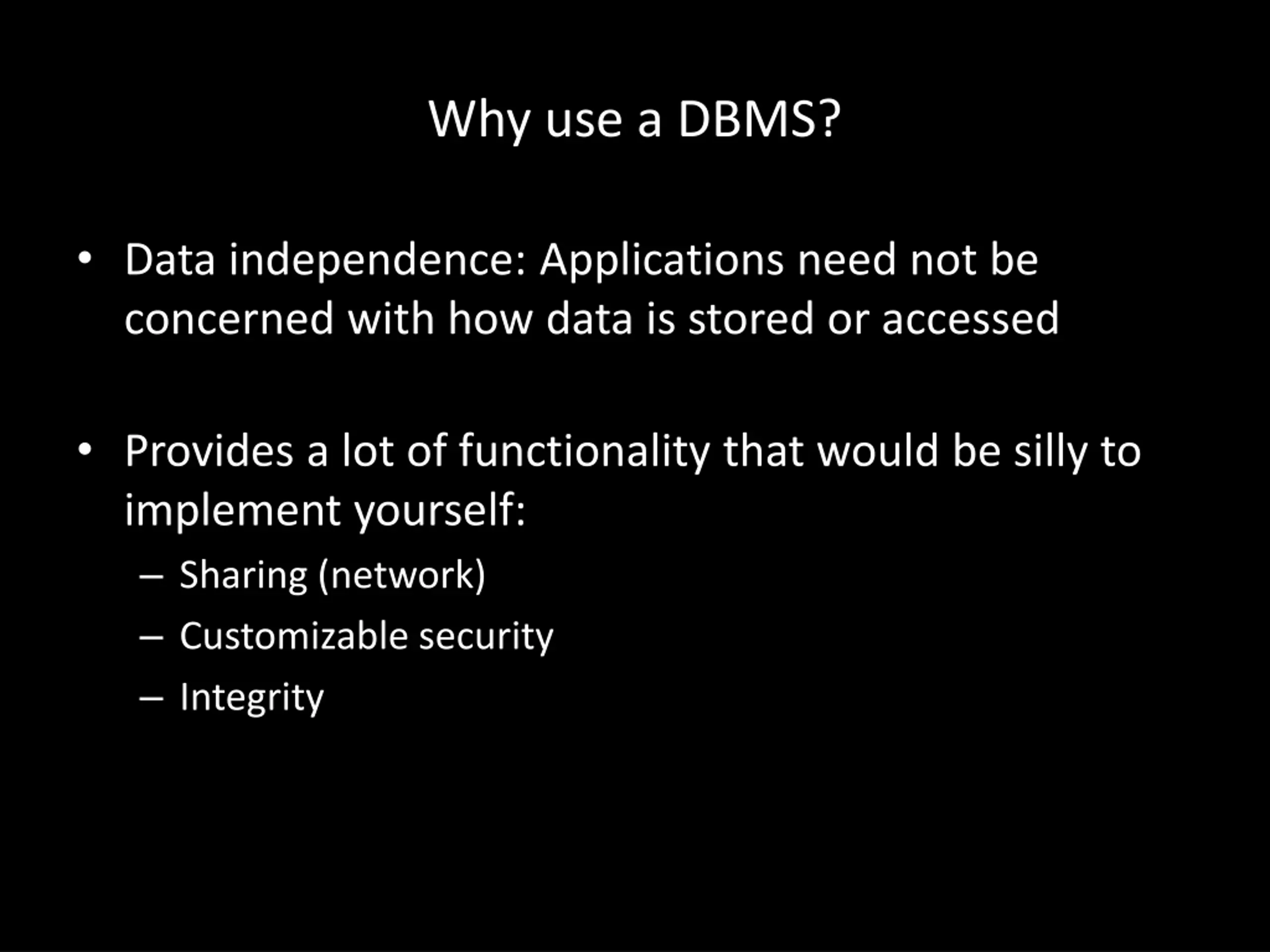 Why use a DBMS?

• Data independence: Applications need not be concerned with how data is stored or accessed

• Provides a lot of functionality that would be silly to implement yourself:
– Sharing (network)
– Customizable security
– Integrity